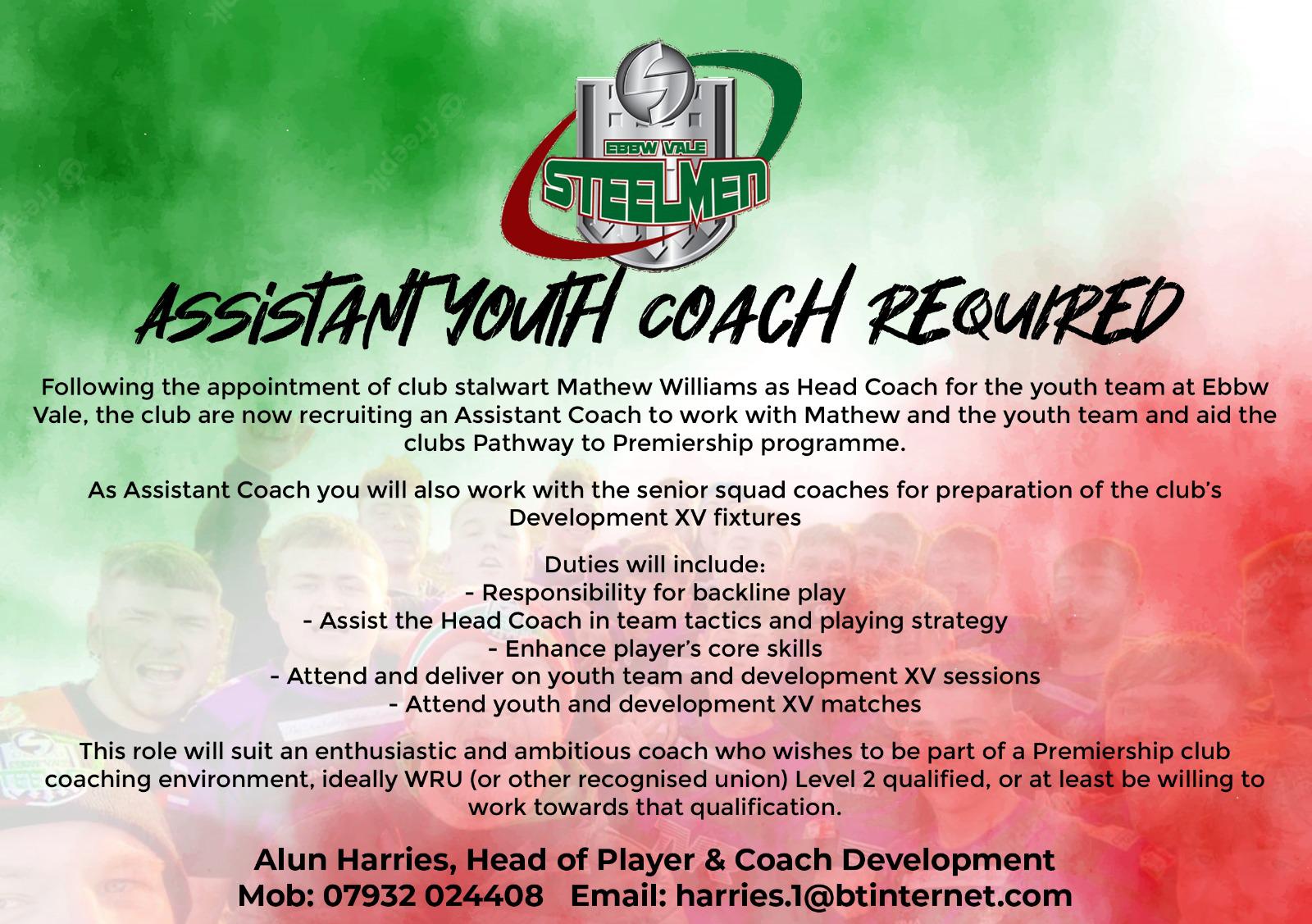 EBBW VALE
STEELMEN

ASSISTANT YOUTH COACH REQUIRED

Following the appointment of club stalwart Mathew Williams as Head Coach for the youth team at Ebbw Vale, the club are now recruiting an Assistant Coach to work with Mathew and the youth team and aid the clubs Pathway to Premiership programme.

As Assistant Coach you will also work with the senior squad coaches for preparation of the club's Development XV fixtures

Duties will include:
- Responsibility for backline play
- Assist the Head Coach in team tactics and playing strategy
- Enhance player's core skills
- Attend and deliver on youth team and development XV sessions
- Attend youth and development XV matches

This role will suit an enthusiastic and ambitious coach who wishes to be part of a Premiership club coaching environment, ideally WRU (or other recognised union) Level 2 qualified, or at least be willing to work towards that qualification.

Alun Harries, Head of Player & Coach Development
Mob: 07932 024408 Email: harries.1@btinternet.com